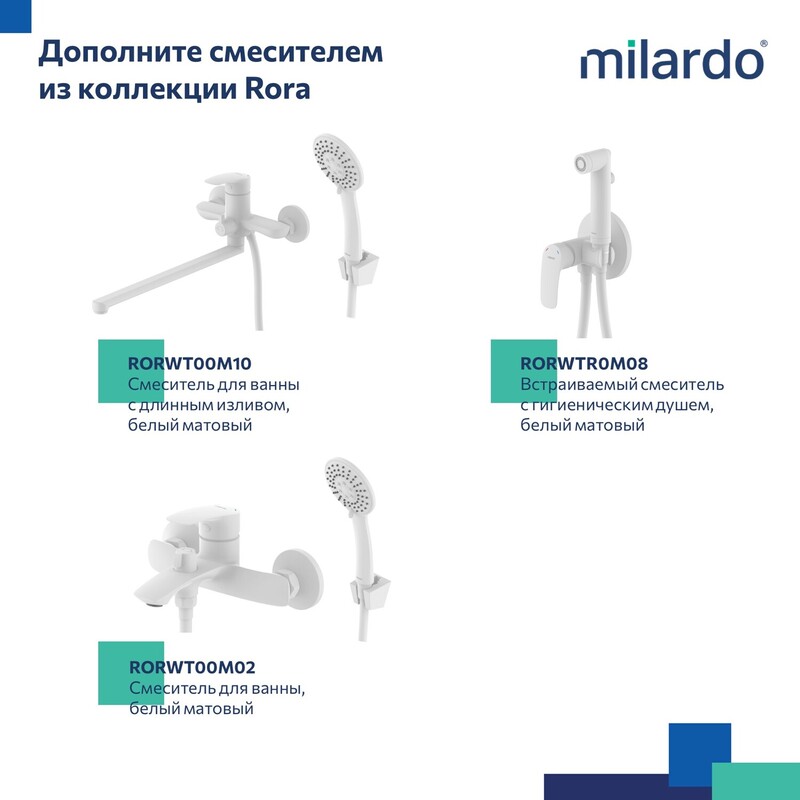 Дополните смесителем из коллекции Rora

milardo®

RORWT00M10
Смеситель для ванны с длинным изливом, белый матовый

RORWTR0M08
Встраиваемый смеситель с гигиеническим душем, белый матовый

RORWT00M02
Смеситель для ванны, белый матовый